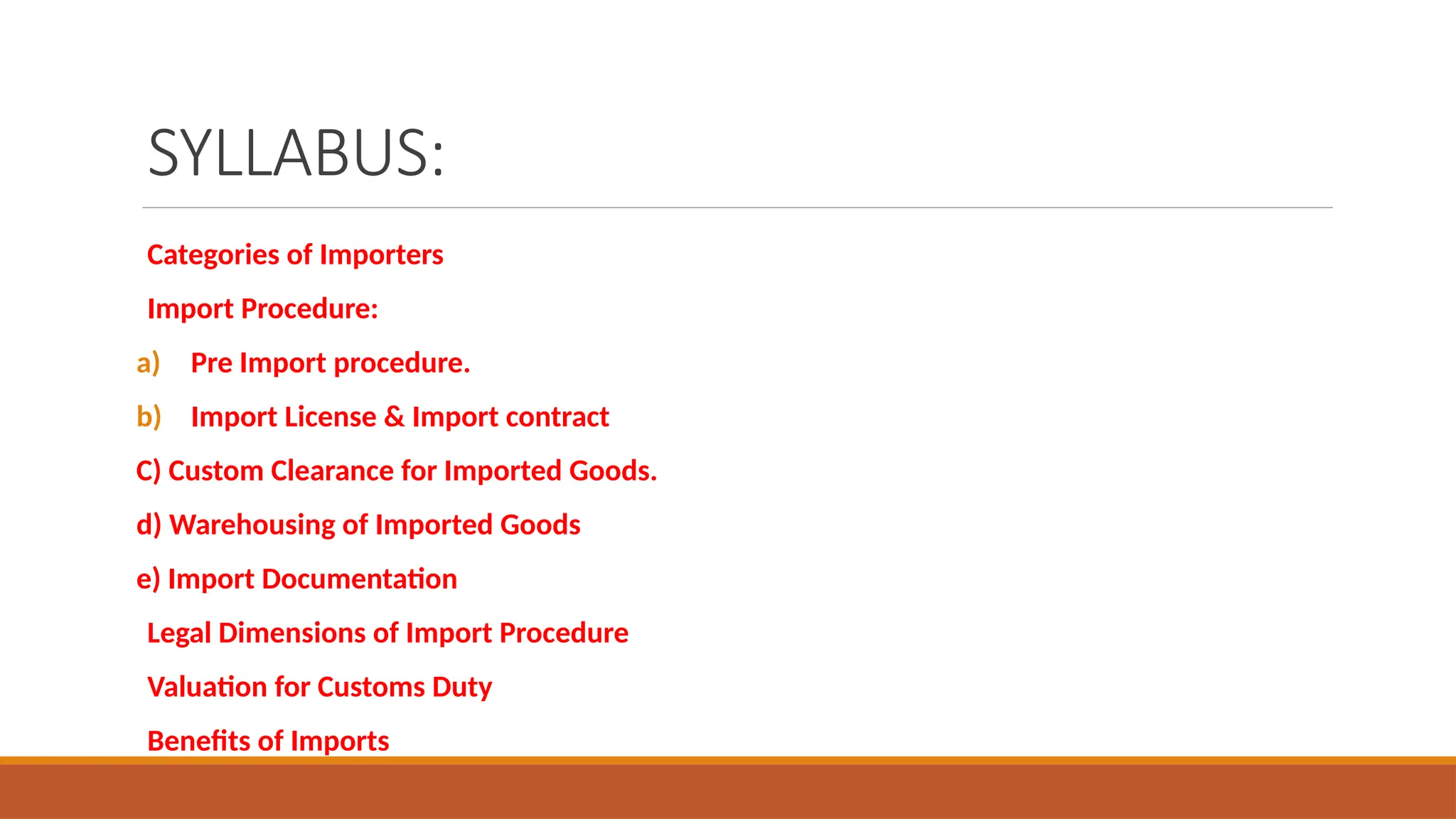 SYLLABUS:

Categories of Importers

Import Procedure:

a) Pre Import procedure.

b) Import License & Import contract

C) Custom Clearance for Imported Goods.

d) Warehousing of Imported Goods

e) Import Documentation

Legal Dimensions of Import Procedure

Valuation for Customs Duty

Benefits of Imports